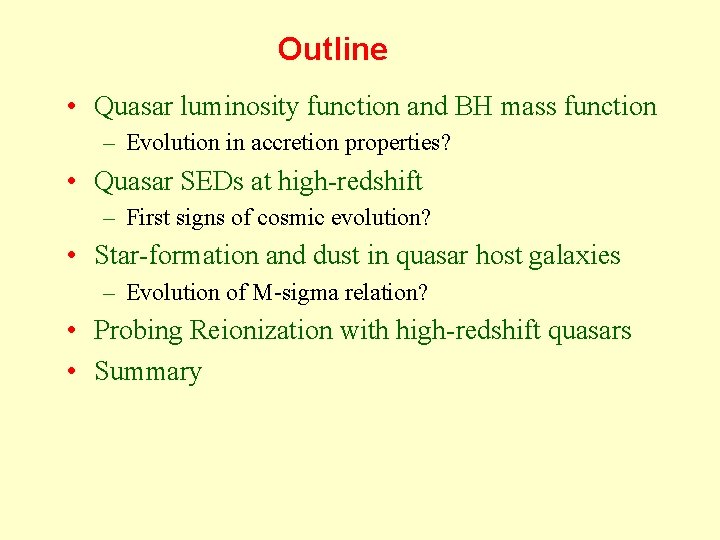 Outline

• Quasar luminosity function and BH mass function
– Evolution in accretion properties?
• Quasar SEDs at high-redshift
– First signs of cosmic evolution?
• Star-formation and dust in quasar host galaxies
– Evolution of M-sigma relation?
• Probing Reionization with high-redshift quasars
• Summary